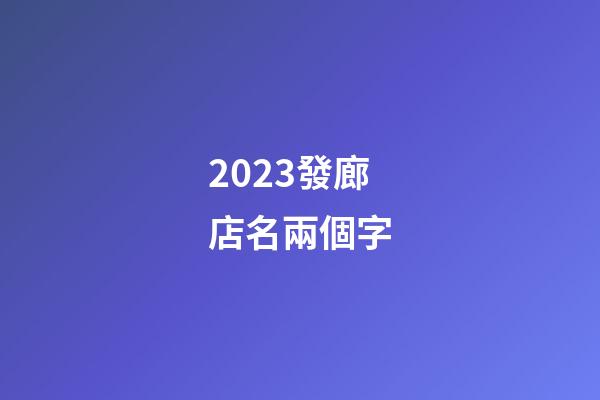 2023發廊
店名兩個字